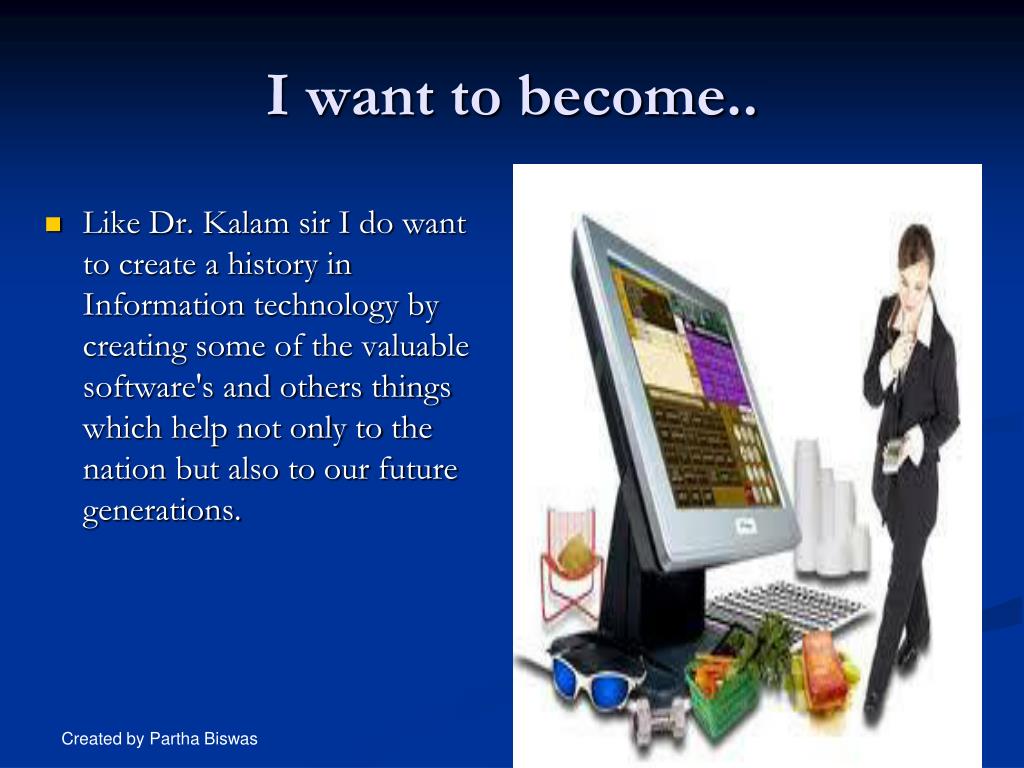 I want to become..

Like Dr. Kalam sir I do want to create a history in Information technology by creating some of the valuable software's and others things which help not only to the nation but also to our future generations.

Created by Partha Biswas